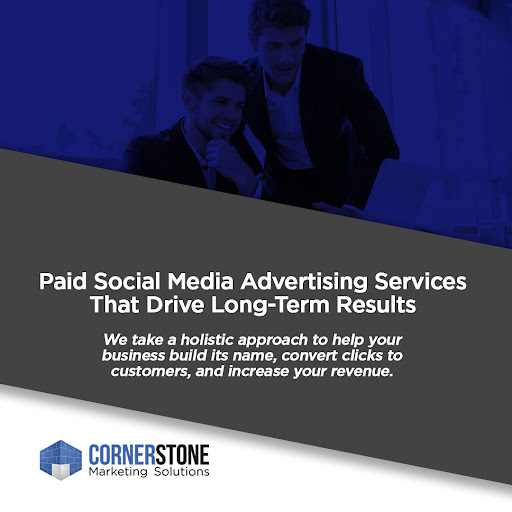 Paid Social Media Advertising Services That Drive Long-Term Results

We take a holistic approach to help your business build its name, convert clicks to customers, and increase your revenue.

CORNERSTONE
Marketing Solutions